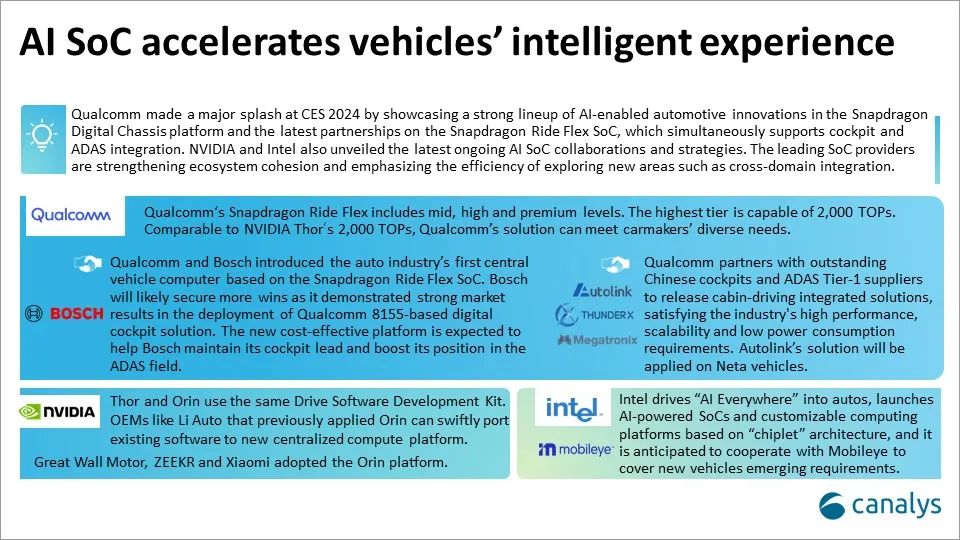 AI SoC accelerates vehicles' intelligent experience

Qualcomm made a major splash at CES 2024 by showcasing a strong lineup of AI-enabled automotive innovations in the Snapdragon Digital Chassis platform and the latest partnerships on the Snapdragon Ride Flex SoC, which simultaneously supports cockpit and ADAS integration. NVIDIA and Intel also unveiled the latest ongoing AI SoC collaborations and strategies. The leading SoC providers are strengthening ecosystem cohesion and emphasizing the efficiency of exploring new areas such as cross-domain integration.

Qualcomm

Qualcomm's Snapdragon Ride Flex includes mid, high and premium levels. The highest tier is capable of 2,000 TOPs. Comparable to NVIDIA Thor's 2,000 TOPs, Qualcomm's solution can meet carmakers' diverse needs.

BOSCH

Qualcomm and Bosch introduced the auto industry's first central vehicle computer based on the Snapdragon Ride Flex SoC. Bosch will likely secure more wins as it demonstrated strong market results in the deployment of Qualcomm 8155-based digital cockpit solution. The new cost-effective platform is expected to help Bosch maintain its cockpit lead and boost its position in the ADAS field.

Autolink
THUNDERX
Megatronix

Qualcomm partners with outstanding Chinese cockpits and ADAS Tier-1 suppliers to release cabin-driving integrated solutions, satisfying the industry's high performance, scalability and low power consumption requirements. Autolink's solution will be applied on Neta vehicles.

NVIDIA

Thor and Orin use the same Drive Software Development Kit. OEMs like Li Auto that previously applied Orin can swiftly port existing software to new centralized compute platform.

Great Wall Motor, ZEEKR and Xiaomi adopted the Orin platform.

intel
mobileye

Intel drives "AI Everywhere" into autos, launches AI-powered SoCs and customizable computing platforms based on "chiplet" architecture, and it is anticipated to cooperate with Mobileye to cover new vehicles emerging requirements.

canalys